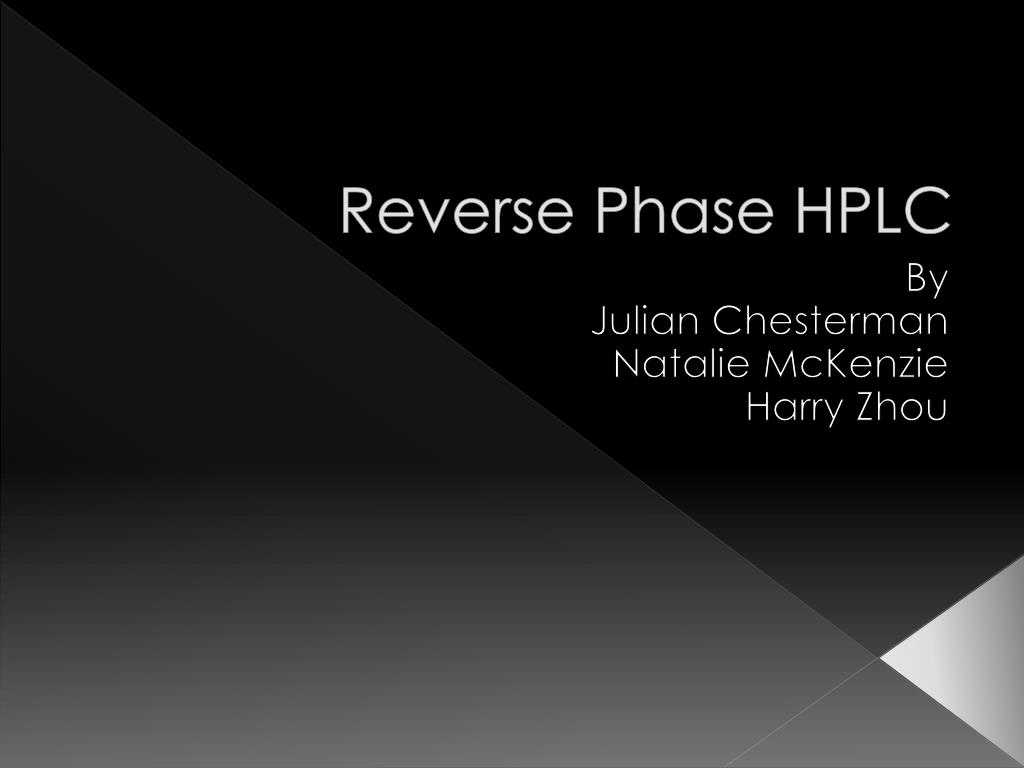 Reverse Phase HPLC

By
Julian Chesterman
Natalie McKenzie
Harry Zhou